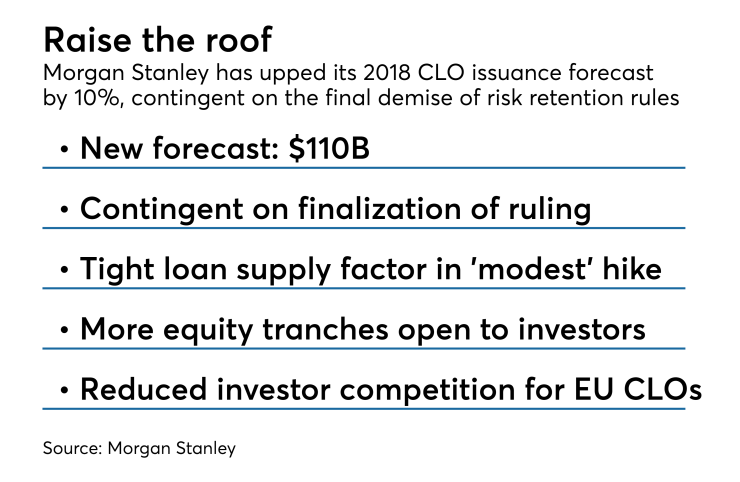 Raise the roof

Morgan Stanley has upped its 2018 CLO issuance forecast by 10%, contingent on the final demise of risk retention rules

• New forecast: \$110B

• Contingent on finalization of ruling

• Tight loan supply factor in 'modest' hike

• More equity tranches open to investors

• Reduced investor competition for EU CLOs

Source: Morgan Stanley